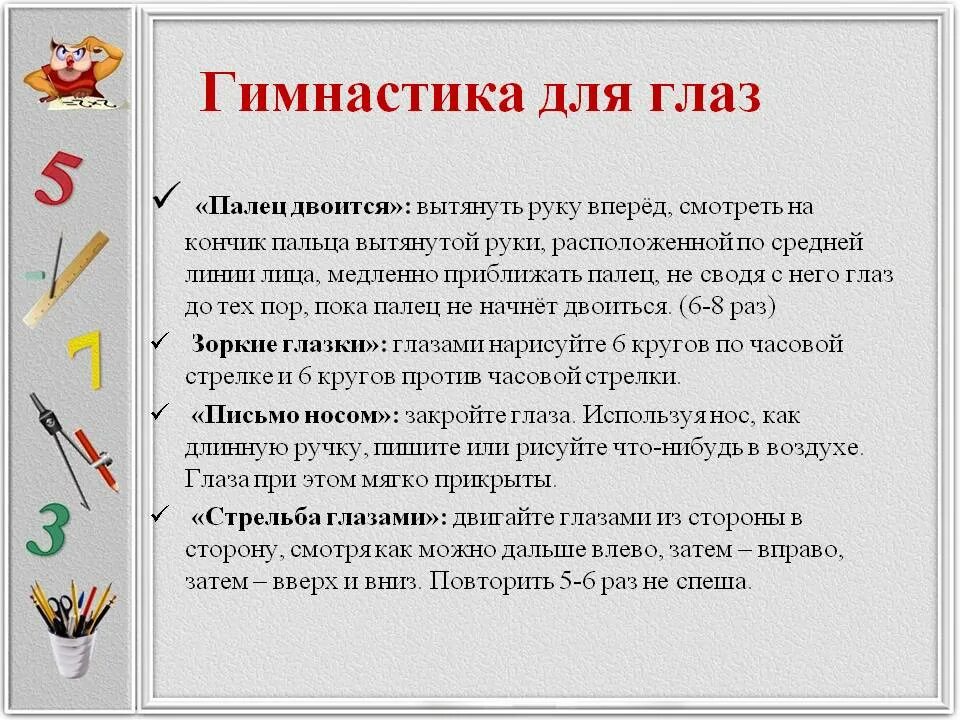 5

7

3

Гимнастика для глаз

✓ «Палец двоится»: вытянуть руку вперёд, смотреть на кончик пальца вытянутой руки, расположенной по средней линии лица, медленно приближать палец, не сводя с него глаз до тех пор, пока палец не начнёт двоиться. (6-8 раз)

✓ Зоркие глазки»: глазами нарисуйте 6 кругов по часовой стрелке и 6 кругов против часовой стрелки.

✓ «Письмо носом»: закройте глаза. Используя нос, как длинную ручку, пишите или рисуйте что-нибудь в воздухе. Глаза при этом мягко прикрыты.

✓ «Стрельба глазами»: двигайте глазами из стороны в сторону, смотря как можно дальше влево, затем – вправо, затем – вверх и вниз. Повторить 5-6 раз не спеша.